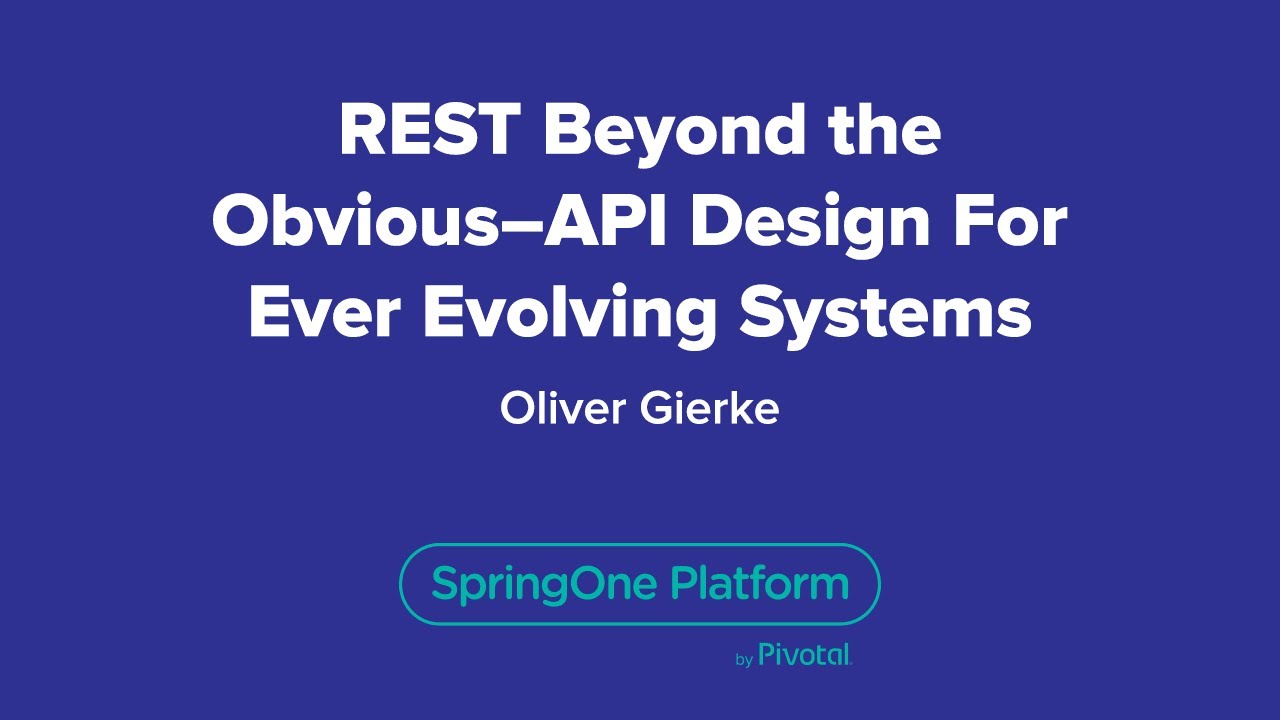 REST Beyond the Obvious–API Design For Ever Evolving Systems

Oliver Gierke

SpringOne Platform

by Pivotal.